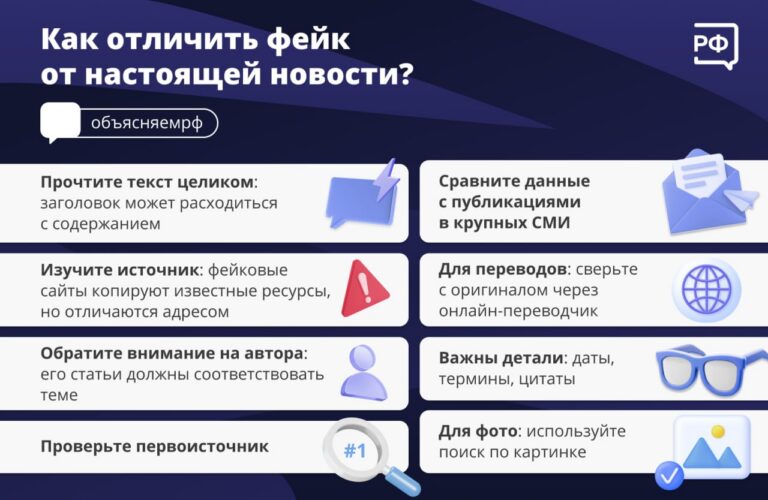 Как отличить фейк от настоящей новости?

РФ

объясняемрф

Прочтите текст целиком: заголовок может расходиться с содержанием

Изучите источник: фейковые сайты копируют известные ресурсы, но отличаются адресом

Обратите внимание на автора: его статьи должны соответствовать теме

Проверьте первоисточник

#1

Сравните данные с публикациями в крупных СМИ

Для переводов: сверьте с оригиналом через онлайн-переводчик

Важны детали: даты, термины, цитаты

Для фото: используйте поиск по картинке